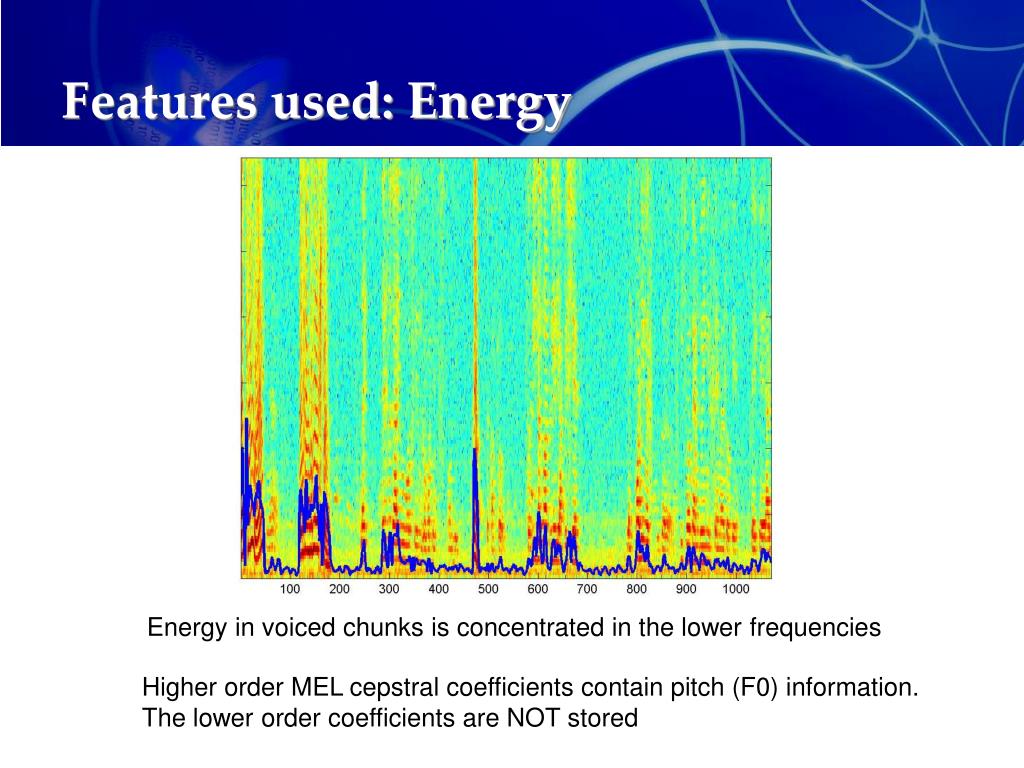 Features used: Energy

100 200 300 400 500 600 700 800 900 1000

Energy in voiced chunks is concentrated in the lower frequencies

Higher order MEL cepstral coefficients contain pitch (F0) information. The lower order coefficients are NOT stored